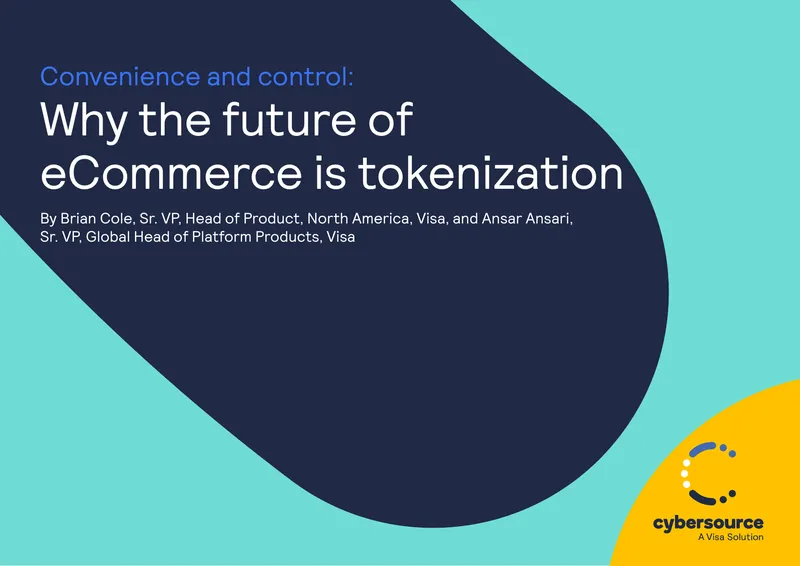 Convenience and control:

Why the future of eCommerce is tokenization

By Brian Cole, Sr. VP, Head of Product, North America, Visa, and Ansar Ansari, Sr. VP, Global Head of Platform Products, Visa

cybersource
A Visa Solution